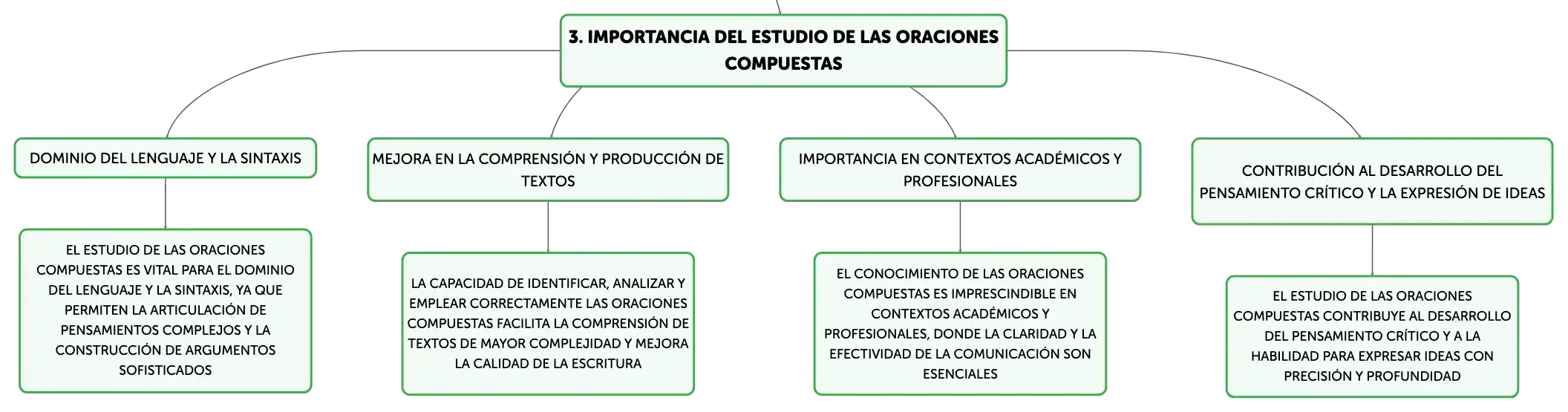 3. IMPORTANCIA DEL ESTUDIO DE LAS ORACIONES COMPUESTAS

DOMINIO DEL LENGUAJE Y LA SINTAXIS

EL ESTUDIO DE LAS ORACIONES COMPUESTAS ES VITAL PARA EL DOMINIO DEL LENGUAJE Y LA SINTAXIS, YA QUE PERMITEN LA ARTICULACIÓN DE PENSAMIENTOS COMPLEJOS Y LA CONSTRUCCIÓN DE ARGUMENTOS SOFISTICADOS

MEJORA EN LA COMPRENSIÓN Y PRODUCCIÓN DE TEXTOS

LA CAPACIDAD DE IDENTIFICAR, ANALIZAR Y EMPLEAR CORRECTAMENTE LAS ORACIONES COMPUESTAS FACILITA LA COMPRENSIÓN DE TEXTOS DE MAYOR COMPLEJIDAD Y MEJORA LA CALIDAD DE LA ESCRITURA

IMPORTANCIA EN CONTEXTOS ACADÉMICOS Y PROFESIONALES

EL CONOCIMIENTO DE LAS ORACIONES COMPUESTAS ES IMPRESCINDIBLE EN CONTEXTOS ACADÉMICOS Y PROFESIONALES, DONDE LA CLARIDAD Y LA EFECTIVIDAD DE LA COMUNICACIÓN SON ESENCIALES

CONTRIBUCIÓN AL DESARROLLO DEL PENSAMIENTO CRÍTICO Y LA EXPRESIÓN DE IDEAS

EL ESTUDIO DE LAS ORACIONES COMPUESTAS CONTRIBUYE AL DESARROLLO DEL PENSAMIENTO CRÍTICO Y A LA HABILIDAD PARA EXPRESAR IDEAS CON PRECISIÓN Y PROFUNDIDAD